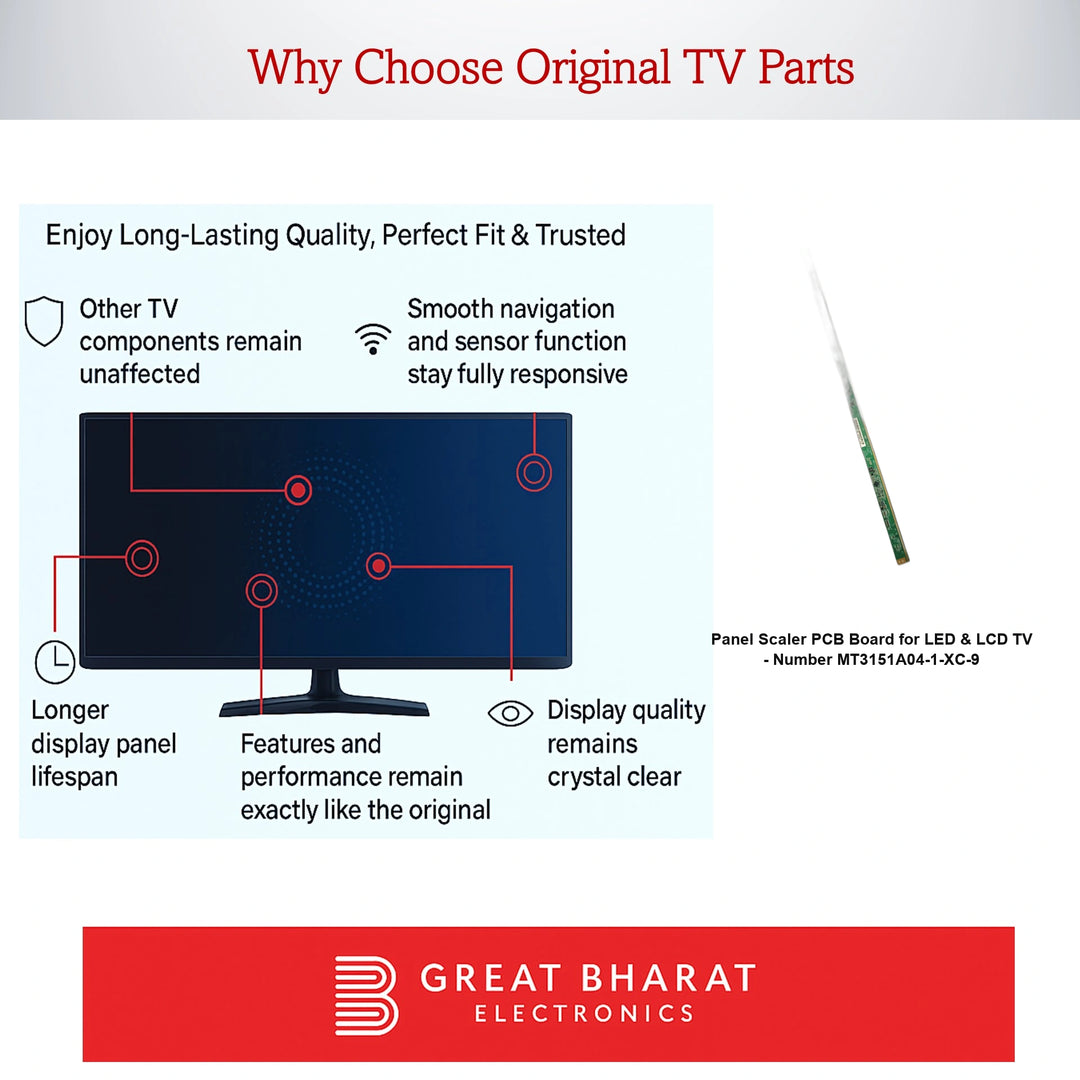 Why Choose Original TV Parts

Enjoy Long-Lasting Quality, Perfect Fit & Trusted

Other TV components remain unaffected

Smooth navigation and sensor function stay fully responsive

Longer display panel lifespan

Features and performance remain exactly like the original

Display quality remains crystal clear

Panel Scaler PCB Board for LED & LCD TV - Number MT3151A04-1-XC-9

GREAT BHARAT
ELECTRONICS